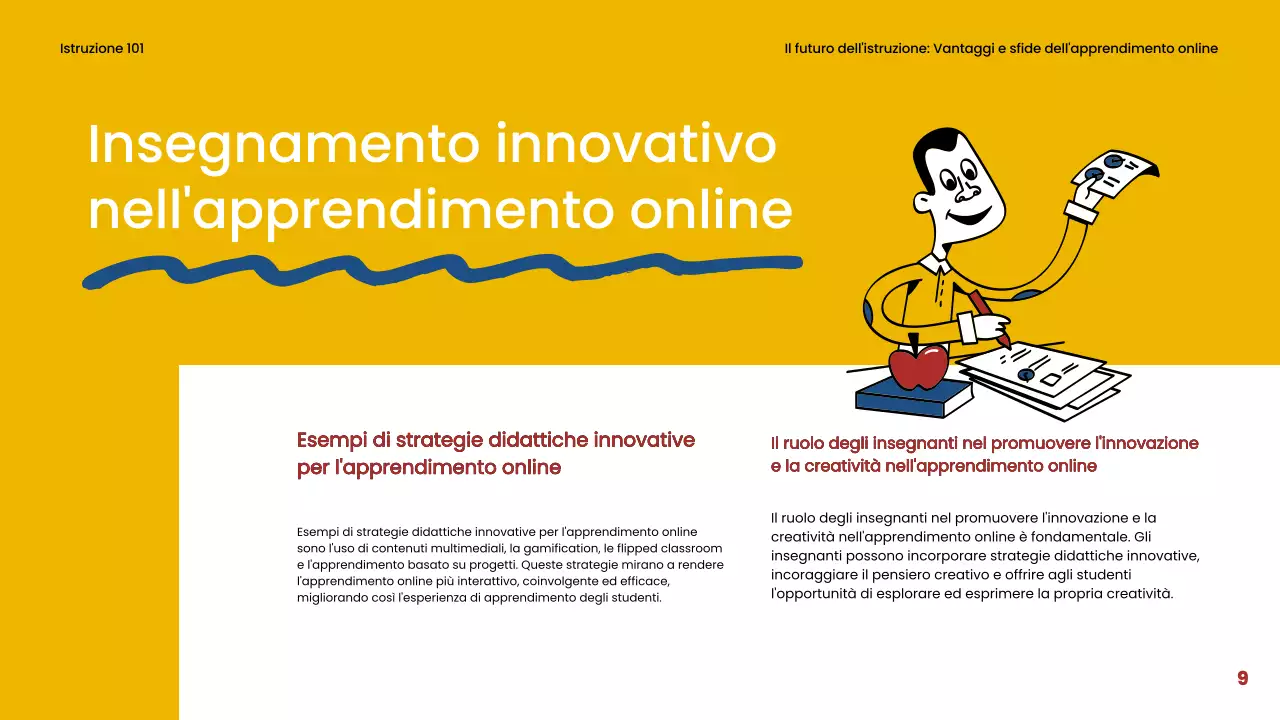 Istruzione 101

Il futuro dell'istruzione: Vantaggi e sfide dell'apprendimento online

Insegnamento innovativo nell'apprendimento online

Esempi di strategie didattiche innovative per l'apprendimento online

Esempi di strategie didattiche innovative per l'apprendimento online sono l'uso di contenuti multimediali, la gamification, le flipped classroom e l'apprendimento basato su progetti. Queste strategie mirano a rendere l'apprendimento online più interattivo, coinvolgente ed efficace, migliorando così l'esperienza di apprendimento degli studenti.

Il ruolo degli insegnanti nel promuovere l'innovazione e la creatività nell'apprendimento online

Il ruolo degli insegnanti nel promuovere l'innovazione e la creatività nell'apprendimento online è fondamentale. Gli insegnanti possono incorporare strategie didattiche innovative, incoraggiare il pensiero creativo e offrire agli studenti l'opportunità di esplorare ed esprimere la propria creatività.

9